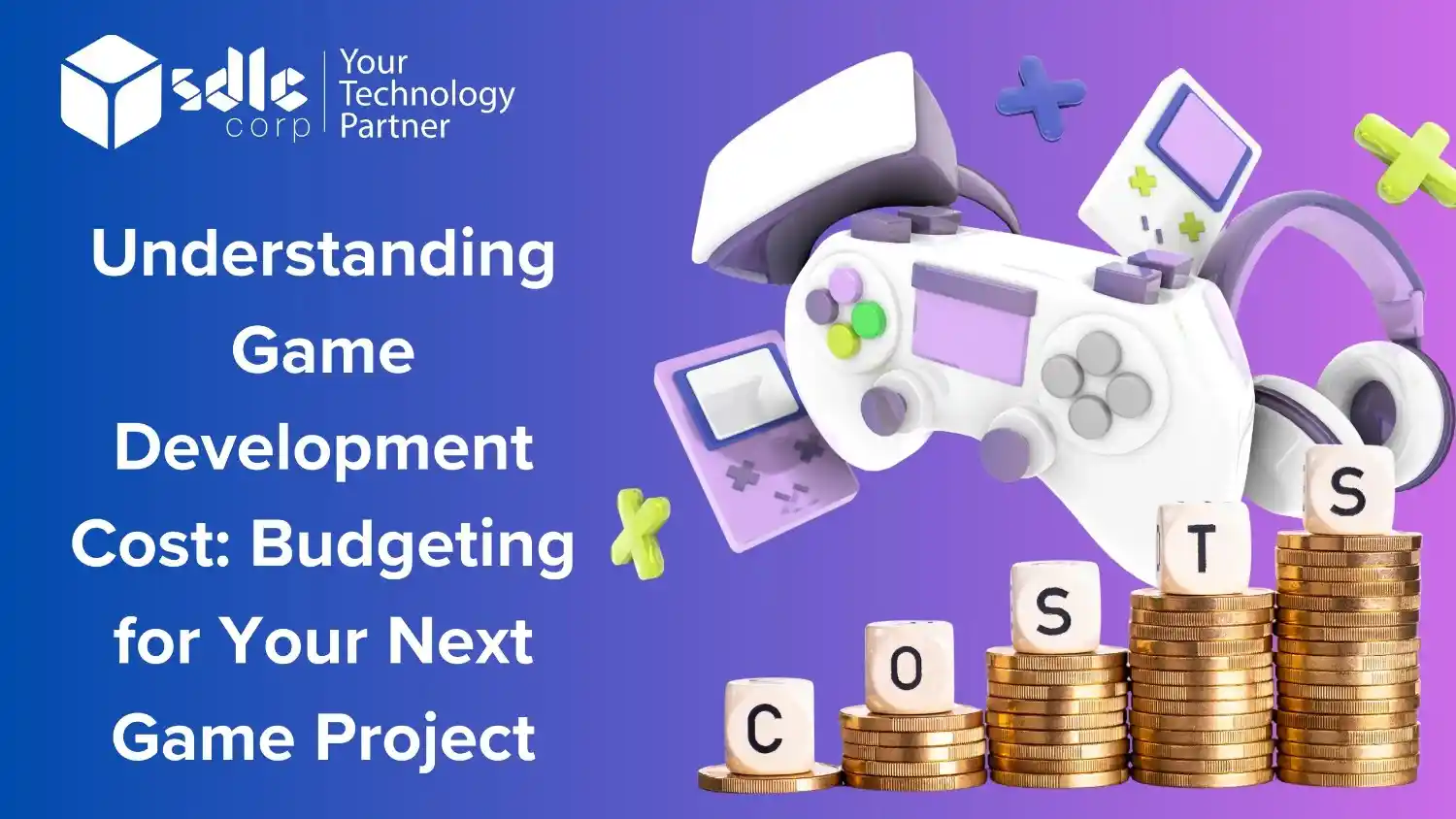 sdlc corp

Your Technology Partner

Understanding Game Development Cost: Budgeting for Your Next Game Project

C O S T S